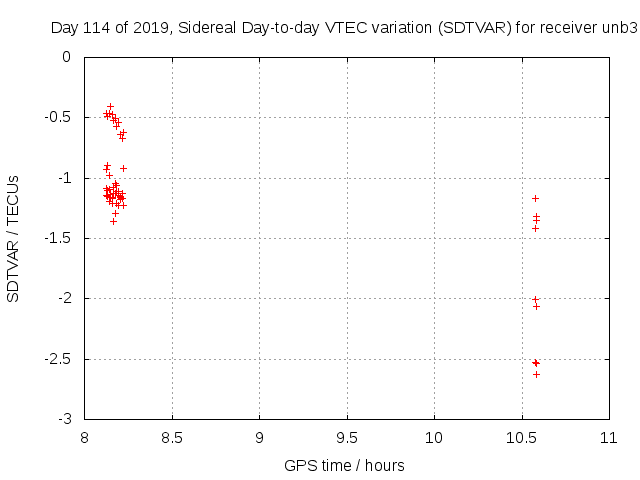 Day 114 of 2019, Sidereal Day-to-day VTEC variation (SDTVAR) for receiver unb3

SDTVAR / TECUs

0
-0.5
-1
-1.5
-2
-2.5
-3

8
8.5
9
9.5
10
10.5
11

GPS time / hours